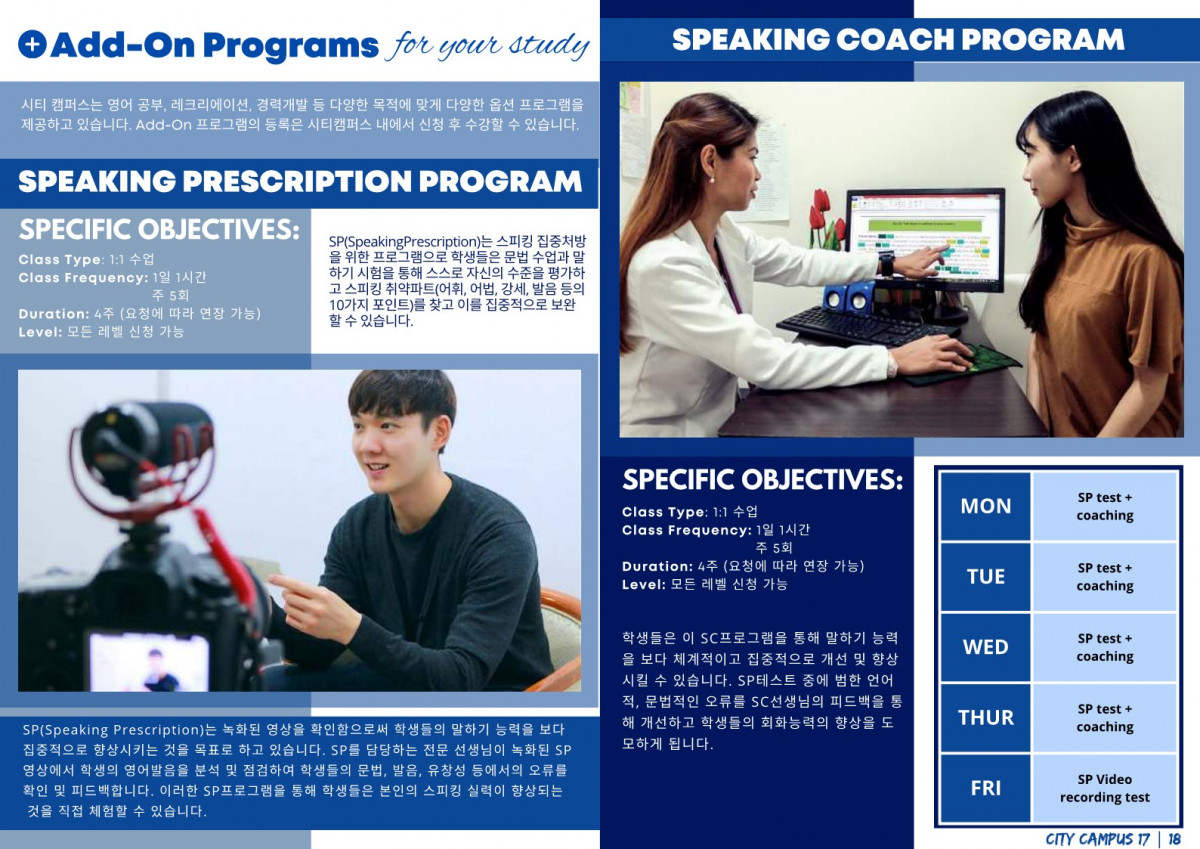 Add-On Programs for your study

시티 캠퍼스는 영어 공부, 레크리에이션, 경력개발 등 다양한 목적에 맞게 다양한 옵션 프로그램을 제공하고 있습니다. Add-On 프로그램의 등록은 시티캠퍼스 내에서 신청 후 수강할 수 있습니다.

SPEAKING PRESCRIPTION PROGRAM

SPECIFIC OBJECTIVES:

Class Type: 1:1 수업
Class Frequency: 1일 1시간
주 5회
Duration: 4주 (요청에 따라 연장 가능)
Level: 모든 레벨 신청 가능

SP(SpeakingPrescription)는 스피킹 집중처방을 위한 프로그램으로 학생들은 문법 수업과 말하기 시험을 통해 스스로 자신의 수준을 평가하고 스피킹 취약파트(어휘, 어법, 강세, 발음 등의 10가지 포인트)를 찾고 이를 집중적으로 보완할 수 있습니다.

SP(Speaking Prescription)는 녹화된 영상을 확인함으로써 학생들의 말하기 능력을 보다 집중적으로 향상시키는 것을 목표로 하고 있습니다. SP를 담당하는 전문 선생님이 녹화된 SP 영상에서 학생의 영어발음을 분석 및 점검하여 학생들의 문법, 발음, 유창성 등에서의 오류를 확인 및 피드백합니다. 이러한 SP프로그램을 통해 학생들은 본인의 스피킹 실력이 향상되는 것을 직접 체험할 수 있습니다.

SPEAKING COACH PROGRAM

SPECIFIC OBJECTIVES:

Class Type: 1:1 수업
Class Frequency: 1일 1시간
주 5회
Duration: 4주 (요청에 따라 연장 가능)
Level: 모든 레벨 신청 가능

학생들은 이 SC프로그램을 통해 말하기 능력을 보다 체계적이고 집중적으로 개선 및 향상시킬 수 있습니다. SP테스트 중에 범한 언어적, 문법적인 오류를 SC선생님의 피드백을 통해 개선하고 학생들의 회화능력의 향상을 도모하게 됩니다.

| MON | SP test + coaching |
|---|---|
| TUE | SP test + coaching |
| WED | SP test + coaching |
| THUR | SP test + coaching |
| FRI | SP Video recording test |

CITY CAMPUS 17 | 18